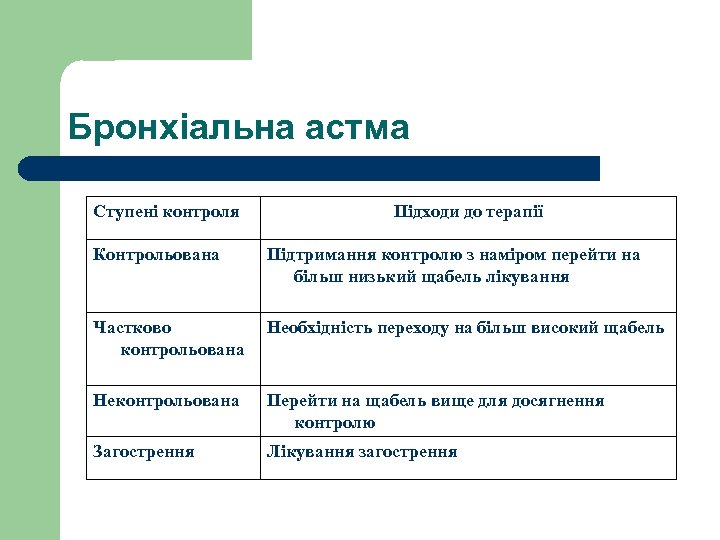 Бронхіальна астма

| Ступені контроля | Підходи до терапії |
|---|---|
| Контрольована | Підтримання контролю з наміром перейти на більш низький щабель лікування |
| Частково контрольована | Необхідність переходу на більш високий щабель |
| Неконтрольована | Перейти на щабель вище для досягнення контролю |
| Загострення | Лікування загострення |